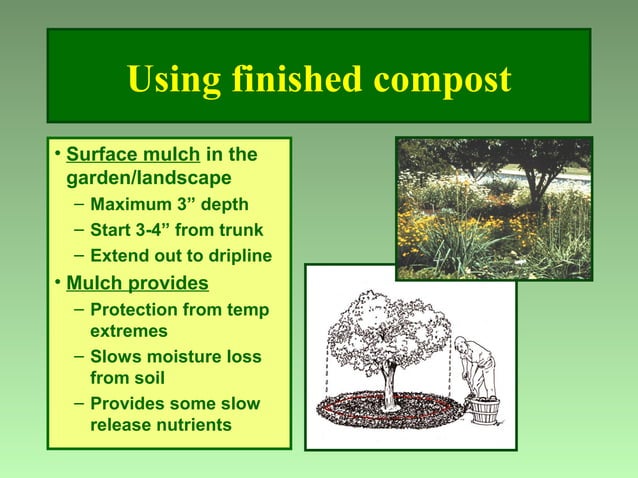 Using finished compost

• Surface mulch in the garden/landscape
– Maximum 3” depth
– Start 3-4” from trunk
– Extend out to dripline
• Mulch provides
– Protection from temp extremes
– Slows moisture loss from soil
– Provides some slow release nutrients